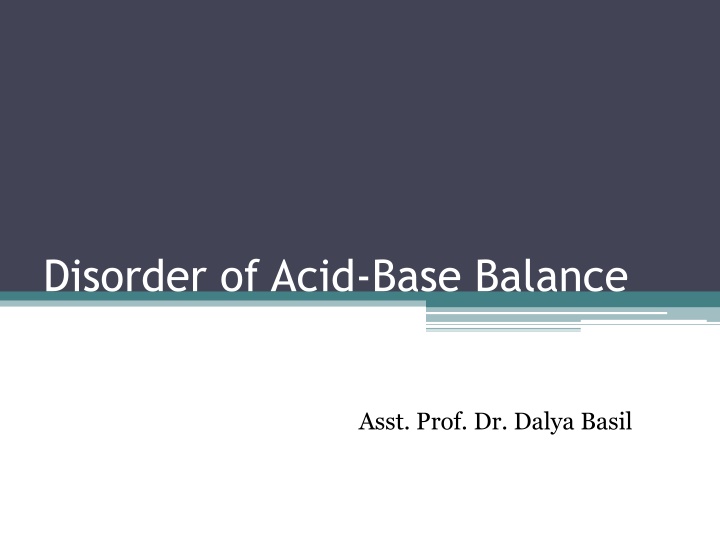 Disorder of Acid-Base Balance

Asst. Prof. Dr. Dalya Basil